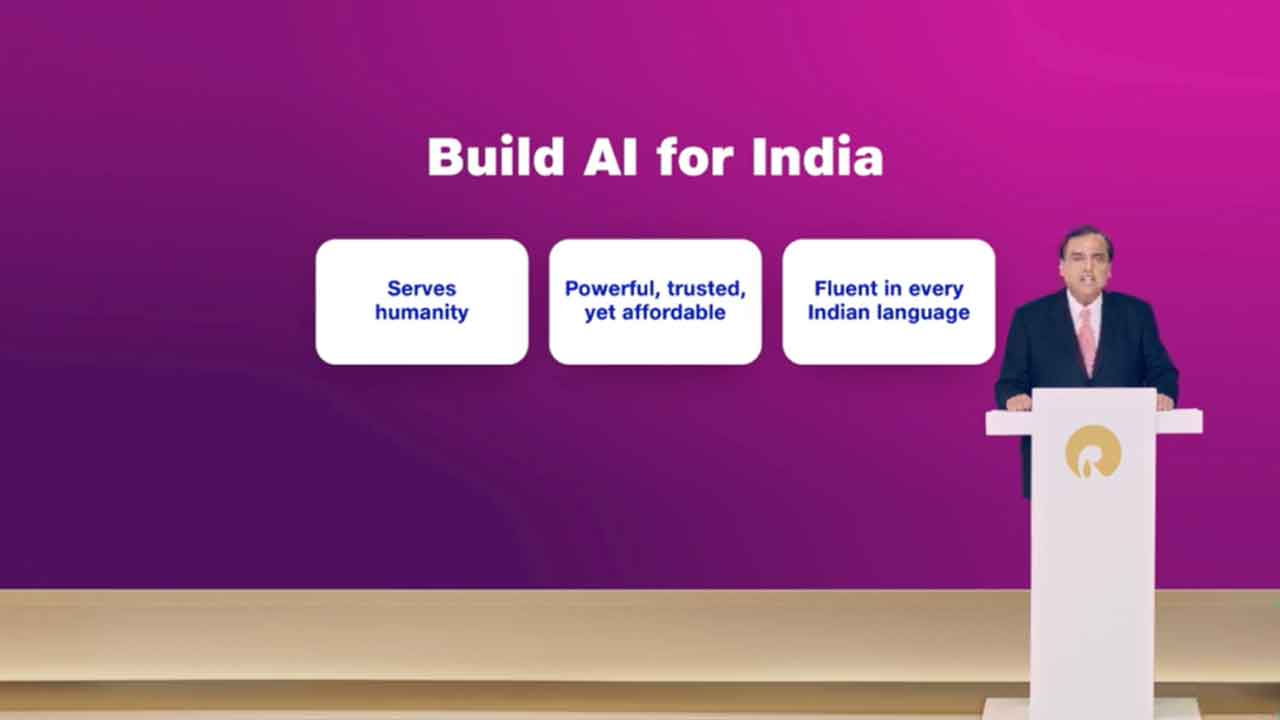 Build AI for India

Serves humanity

Powerful, trusted, yet affordable

Fluent in every Indian language